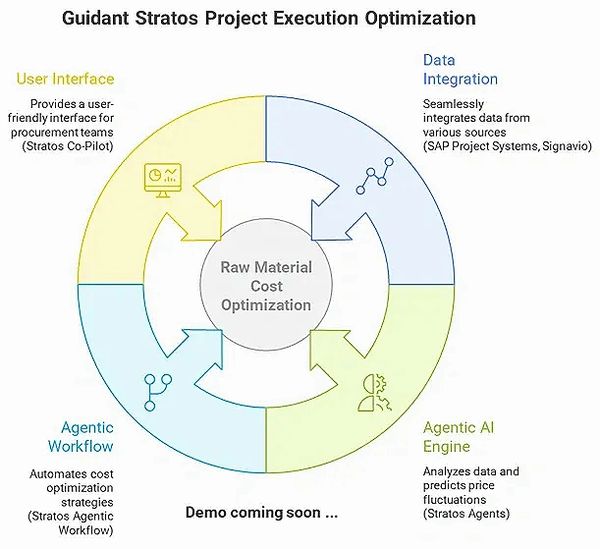 Guidant Stratos Project Execution Optimization

User Interface

Provides a user-friendly interface for procurement teams (Stratos Co-Pilot)

Data Integration

Seamlessly integrates data from various sources (SAP Project Systems, Signavio)

Raw Material Cost Optimization

Agentic Workflow

Automates cost optimization strategies (Stratos Agentic Workflow)

Agentic AI Engine

Analyzes data and predicts price fluctuations (Stratos Agents)

Demo coming soon ...